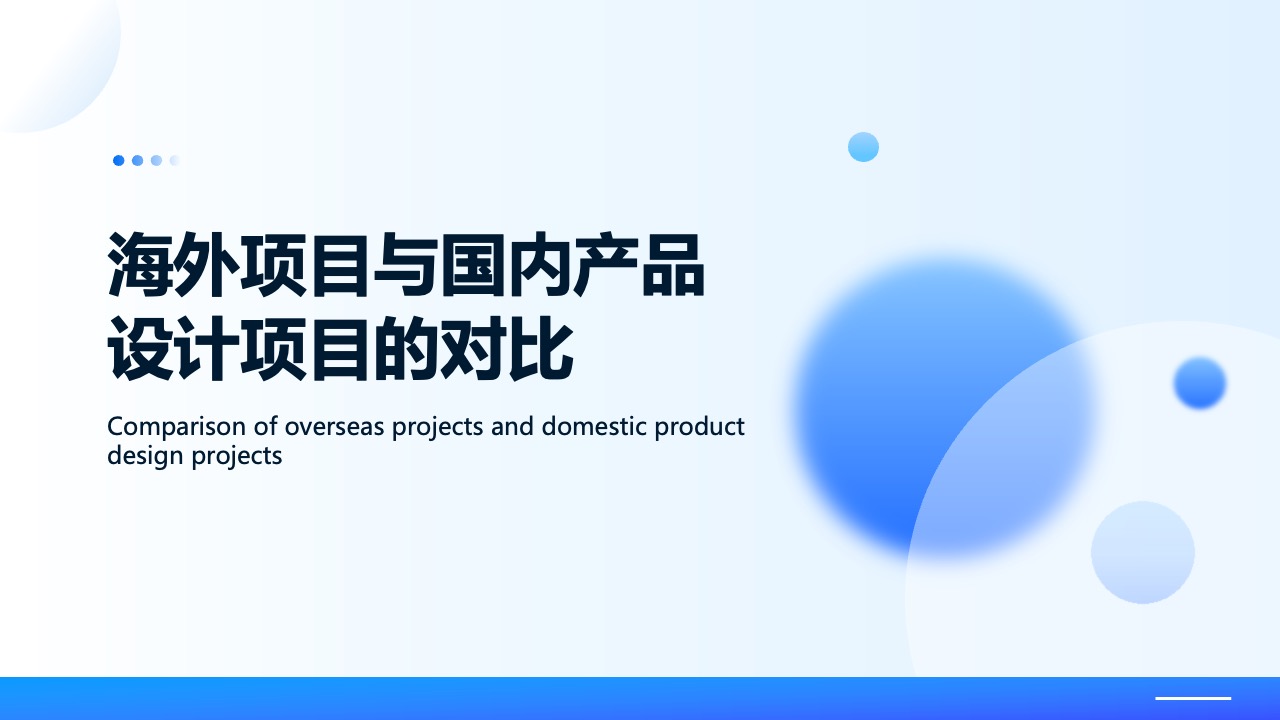 海外项目与国内产品设计项目的对比

Comparison of overseas projects and domestic product design projects